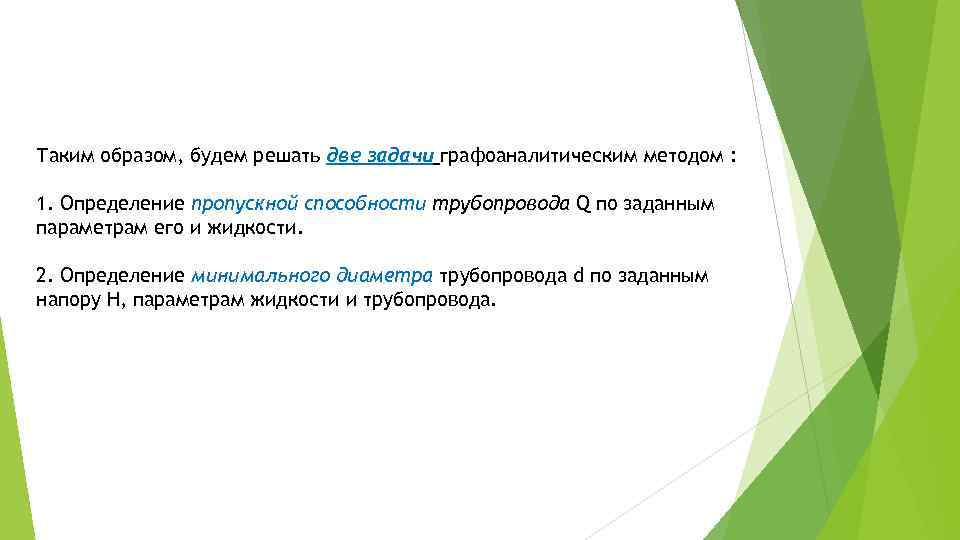 Таким образом, будем решать две задачи графоаналитическим методом :

1. Определение пропускной способности трубопровода Q по заданным параметрам его и жидкости.

2. Определение минимального диаметра трубопровода d по заданным напору H, параметрам жидкости и трубопровода.